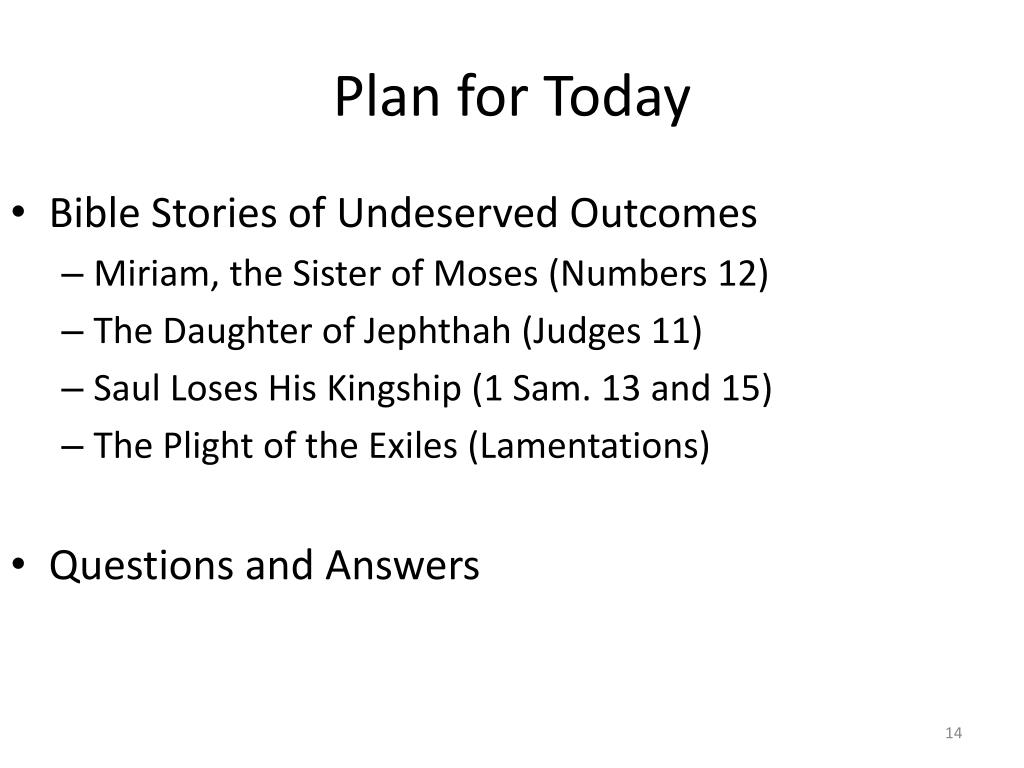 Plan for Today

• Bible Stories of Undeserved Outcomes
– Miriam, the Sister of Moses (Numbers 12)
– The Daughter of Jephthah (Judges 11)
– Saul Loses His Kingship (1 Sam. 13 and 15)
– The Plight of the Exiles (Lamentations)

• Questions and Answers

14